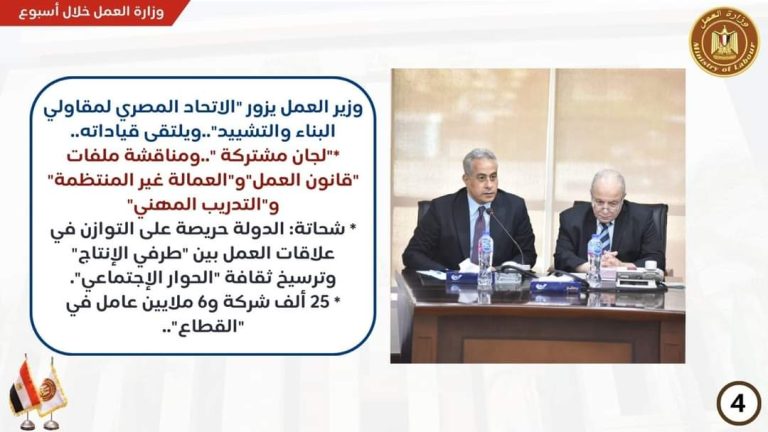 وزارة العمل خلال أسبوع

وزارة العمل
Ministry of Labour

وزير العمل يزور "الاتحاد المصري لمقاولي البناء والتشييد"..ويلتقى قياداته..
*"لجان مشتركة "..ومناقشة ملفات "قانون العمل"و"العمالة غير المنتظمة" و"التدريب المهني"
* شحاتة: الدولة حريصة على التوازن في علاقات العمل بين "طرفي الإنتاج" وترسيخ ثقافة "الحوار الإجتماعي".
* 25 ألف شركة و6 ملايين عامل في "القطاع"..

4